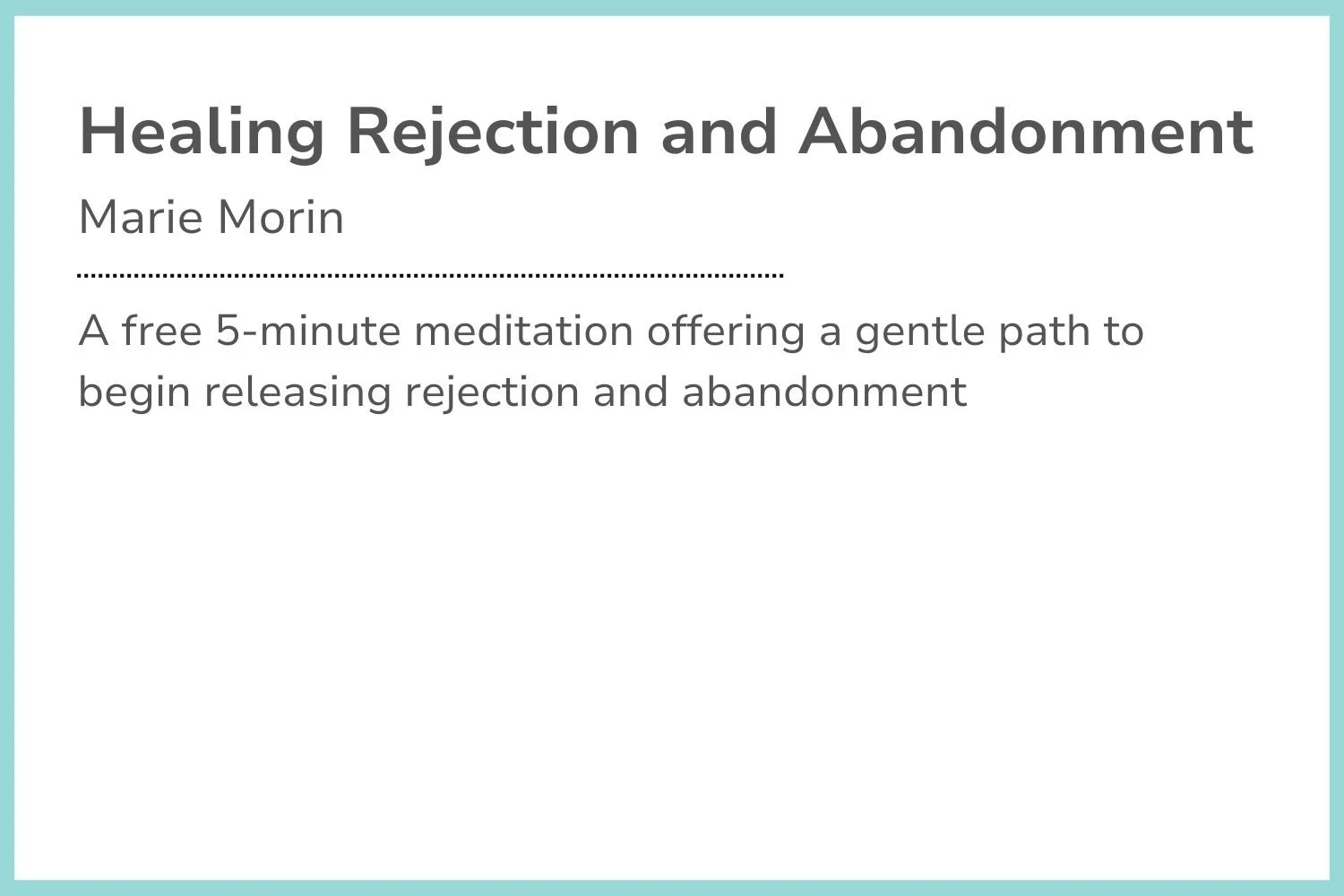 Healing Rejection and Abandonment

Marie Morin

A free 5-minute meditation offering a gentle path to begin releasing rejection and abandonment